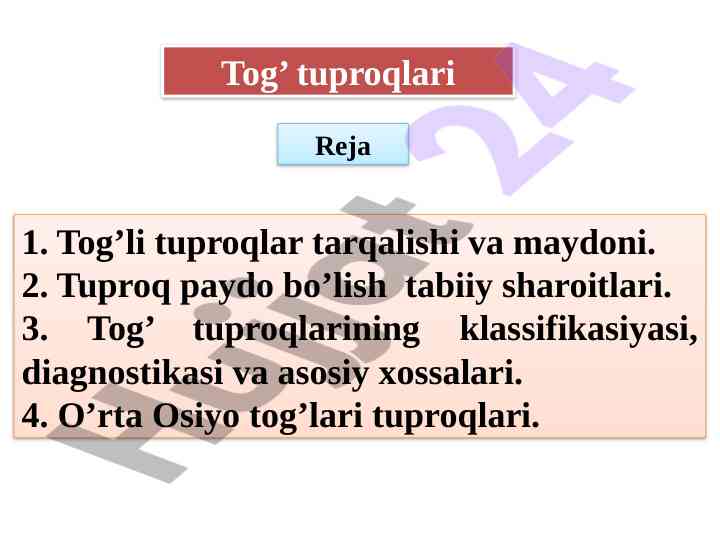 Tog’ tuproqlari

Reja

1. Tog’li tuproqlar tarqalishi va maydoni.
2. Tuproq paydo bo’lish tabiiy sharoitlari.
3. Tog’ tuproqlarining klassifikasiyasi, diagnostikasi va asosiy xossalari.
4. O’rta Osiyo tog’lari tuproqlari.

Hujjat 24